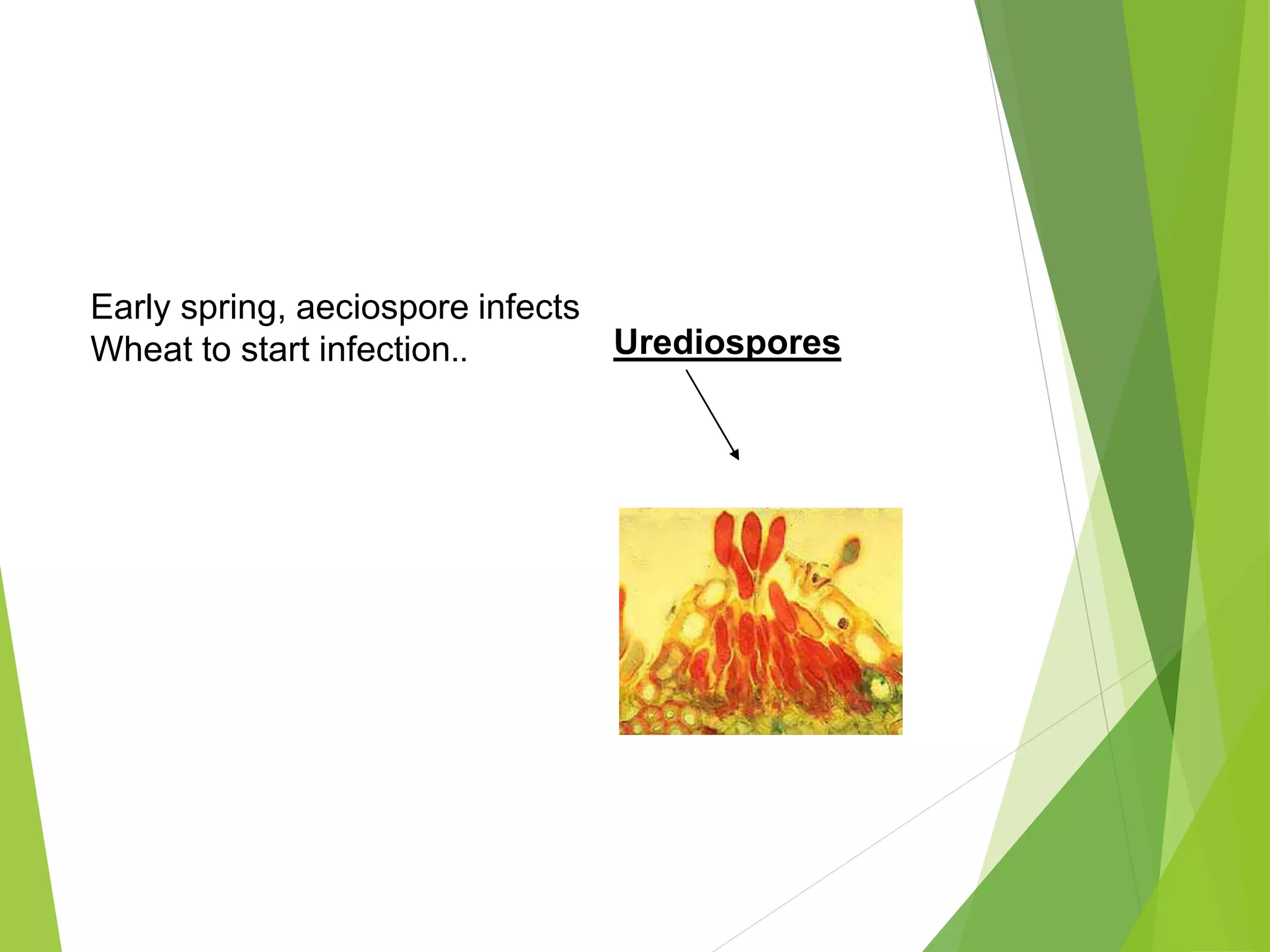 Early spring, aeciospore infects Wheat to start infection..

Urediospores